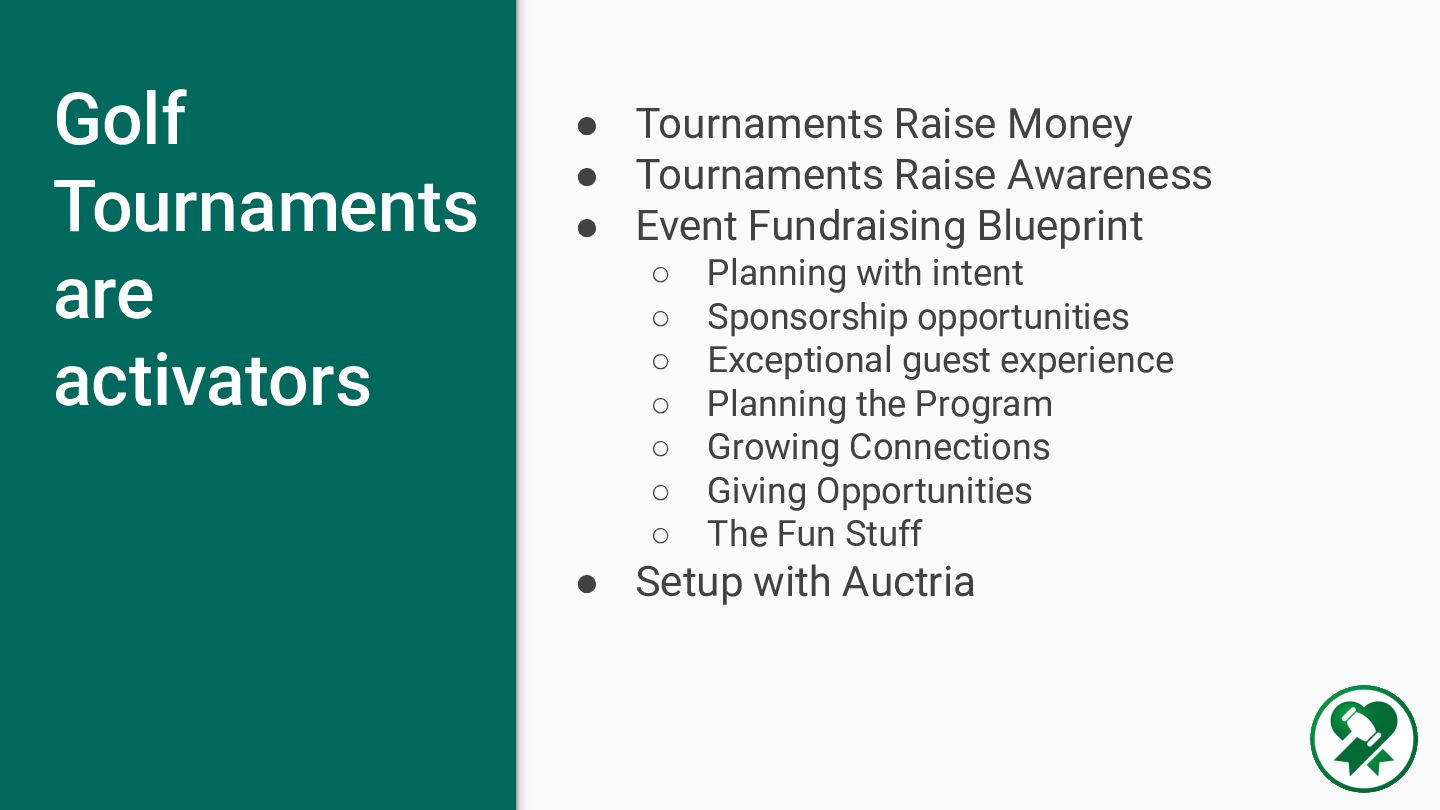 Golf Tournaments are activators

● Tournaments Raise Money
● Tournaments Raise Awareness
● Event Fundraising Blueprint
 ○ Planning with intent
 ○ Sponsorship opportunities
 ○ Exceptional guest experience
 ○ Planning the Program
 ○ Growing Connections
 ○ Giving Opportunities
 ○ The Fun Stuff
● Setup with Auctria